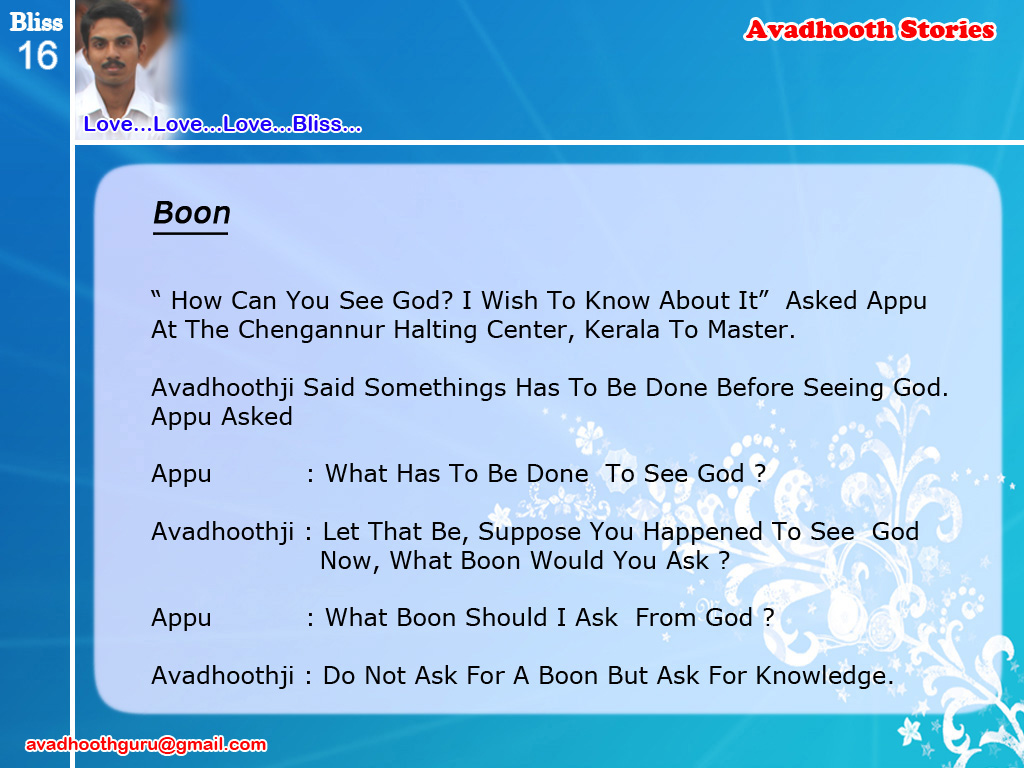 Bliss
16

Avadhooth Stories

Love...Love...Love...Bliss...

Boon

“ How Can You See God? I Wish To Know About It” Asked Appu At The Chengannur Halting Center, Kerala To Master.

Avadhoothji Said Somethings Has To Be Done Before Seeing God. Appu Asked

Appu : What Has To Be Done To See God ?

Avadhoothji : Let That Be, Suppose You Happened To See God Now, What Boon Would You Ask ?

Appu : What Boon Should I Ask From God ?

Avadhoothji : Do Not Ask For A Boon But Ask For Knowledge.

avadhoothguru@gmail.com